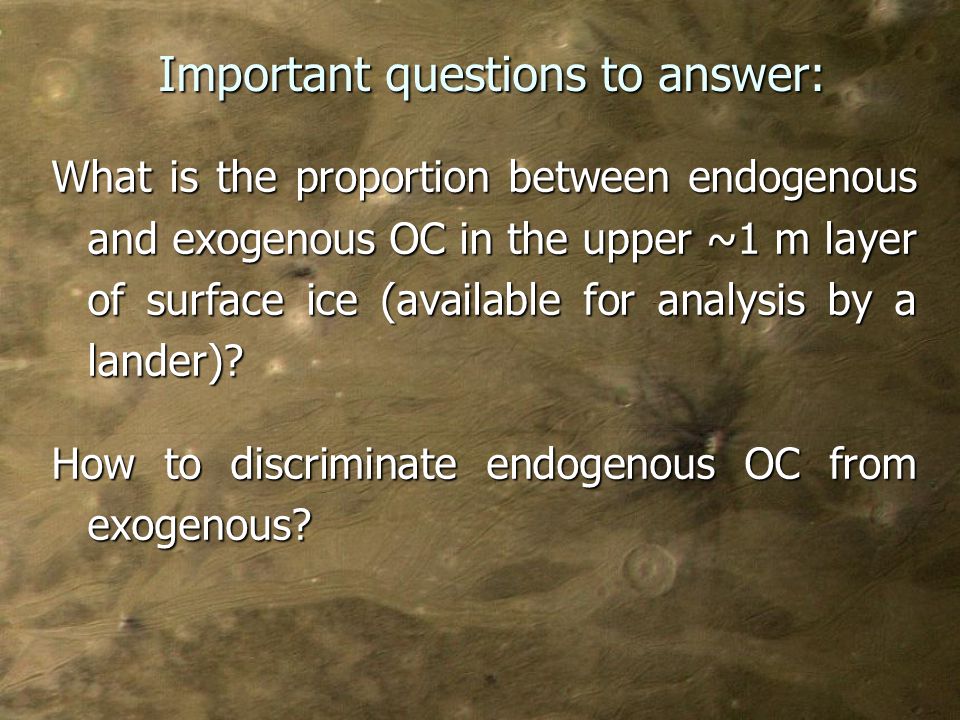 Important questions to answer:

What is the proportion between endogenous and exogenous OC in the upper ~1 m layer of surface ice (available for analysis by a lander)?

How to discriminate endogenous OC from exogenous?